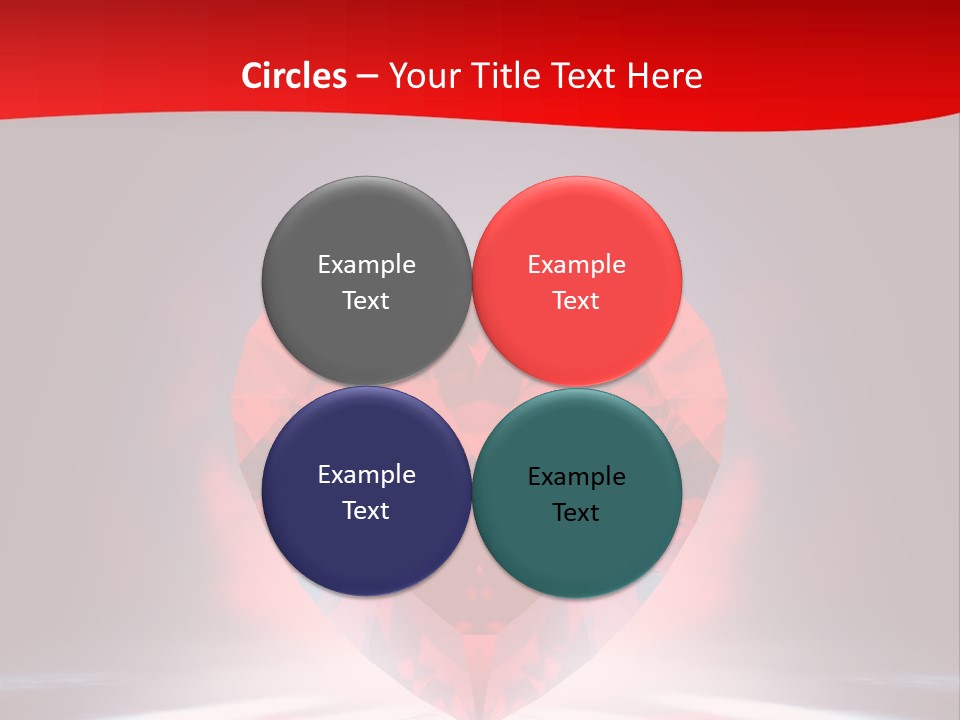 Circles – Your Title Text Here

Example Text

Example Text

Example Text

Example Text